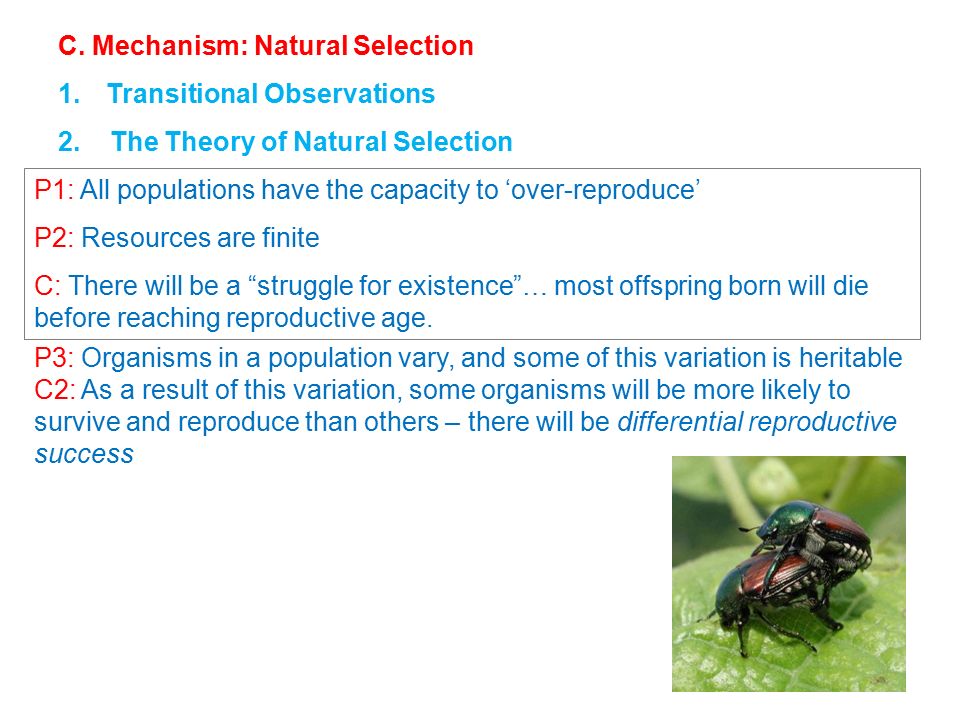 C. Mechanism: Natural Selection

1. Transitional Observations

2. The Theory of Natural Selection

P1: All populations have the capacity to ‘over-reproduce’

P2: Resources are finite

C: There will be a “struggle for existence”… most offspring born will die before reaching reproductive age.

P3: Organisms in a population vary, and some of this variation is heritable
C2: As a result of this variation, some organisms will be more likely to survive and reproduce than others – there will be differential reproductive success